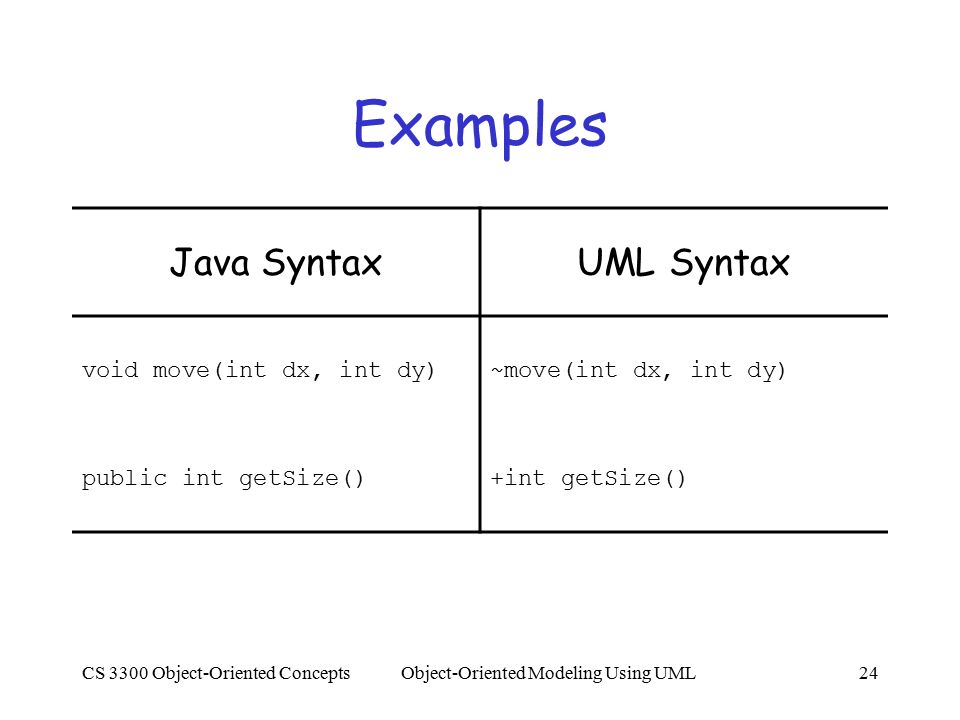 Examples

| Java Syntax | UML Syntax |
|---|---|
| void move(int dx, int dy) | ~move(int dx, int dy) |
| public int getSize() | +int getSize() |

CS 3300 Object-Oriented Concepts Object-Oriented Modeling Using UML 24